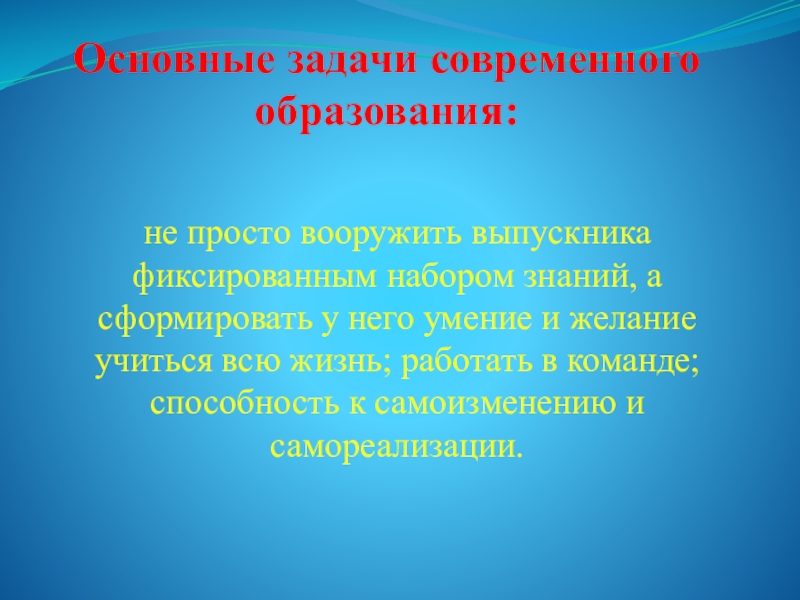 Основные задачи современного образования:

не просто вооружить выпускника фиксированным набором знаний, а сформировать у него умение и желание учиться всю жизнь; работать в команде; способность к самоизменению и самореализации.